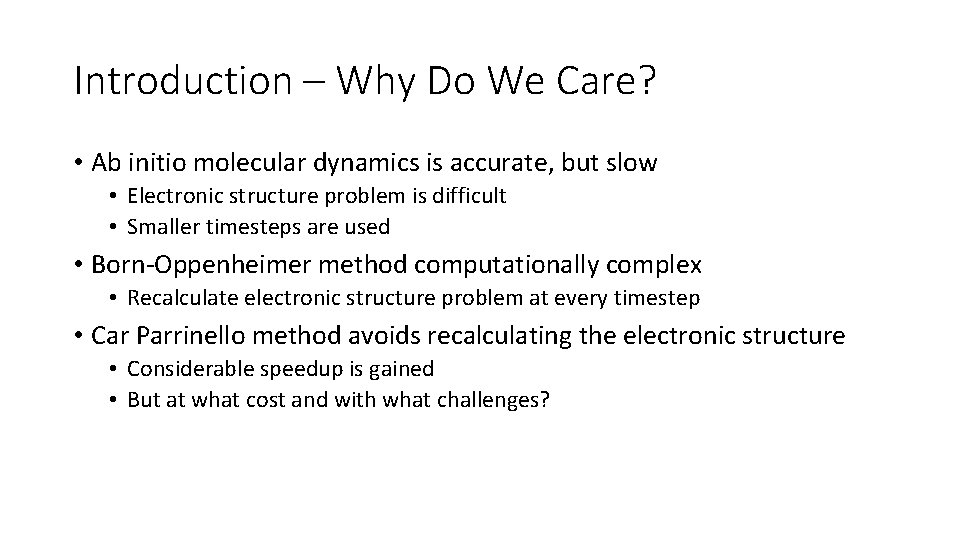 Introduction – Why Do We Care?

• Ab initio molecular dynamics is accurate, but slow
  • Electronic structure problem is difficult
  • Smaller timesteps are used
• Born-Oppenheimer method computationally complex
  • Recalculate electronic structure problem at every timestep
• Car Parrinello method avoids recalculating the electronic structure
  • Considerable speedup is gained
  • But at what cost and with what challenges?